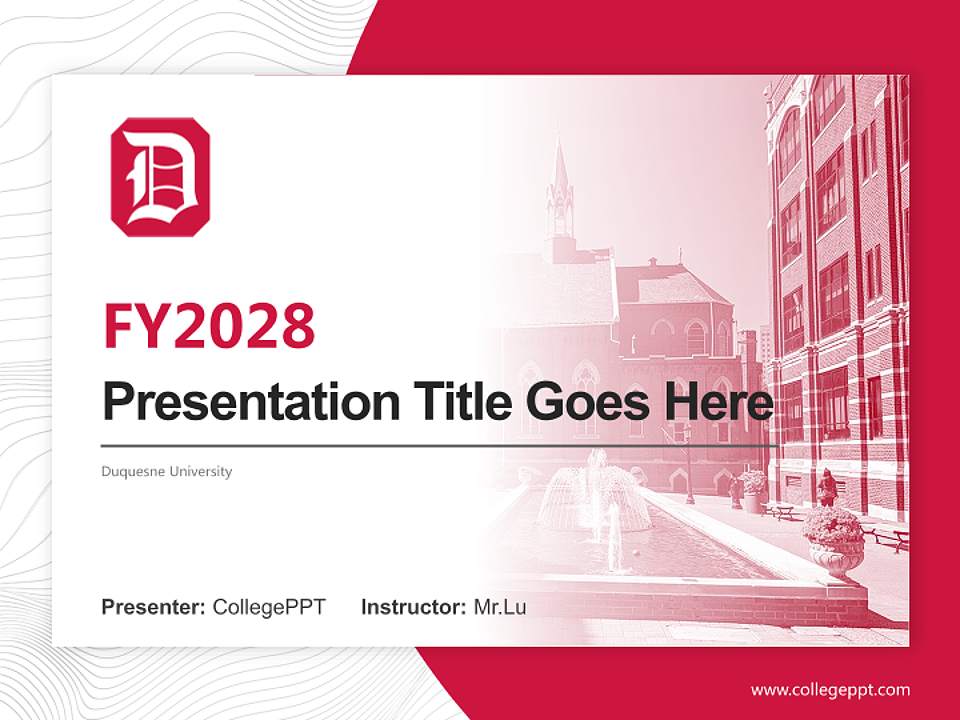 D

FY2028

Presentation Title Goes Here

Duquesne University

Presenter: CollegePPT Instructor: Mr.Lu

www.collegeppt.com